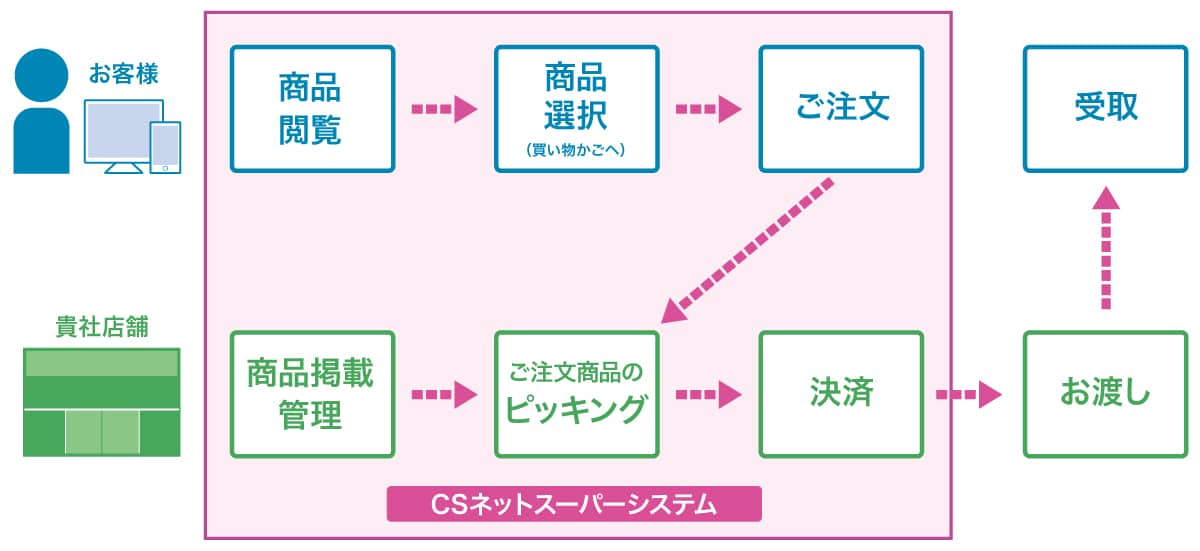 お客様

商品閲覧

商品選択
（買い物かごへ）

ご注文

受取

貴社店舗

商品掲載管理

ご注文商品のピッキング

決済

お渡し

CSネットスーパーシステム